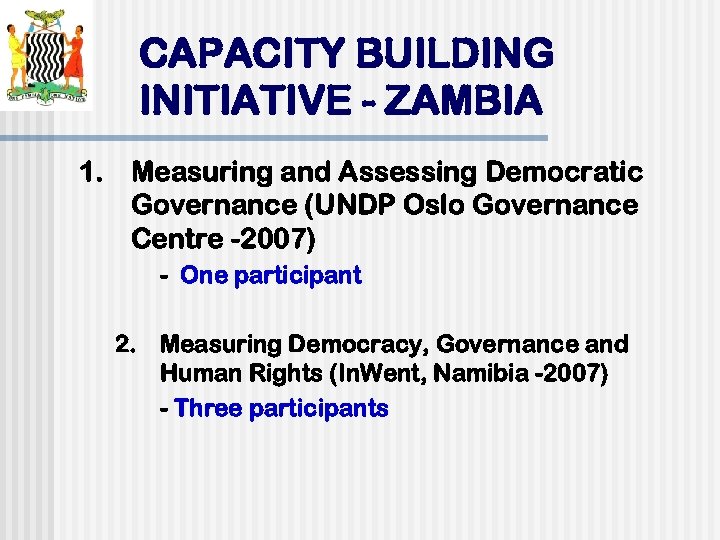 CAPACITY BUILDING INITIATIVE - ZAMBIA

1. Measuring and Assessing Democratic Governance (UNDP Oslo Governance Centre -2007)

- One participant

2. Measuring Democracy, Governance and Human Rights (InWent, Namibia -2007)

- Three participants